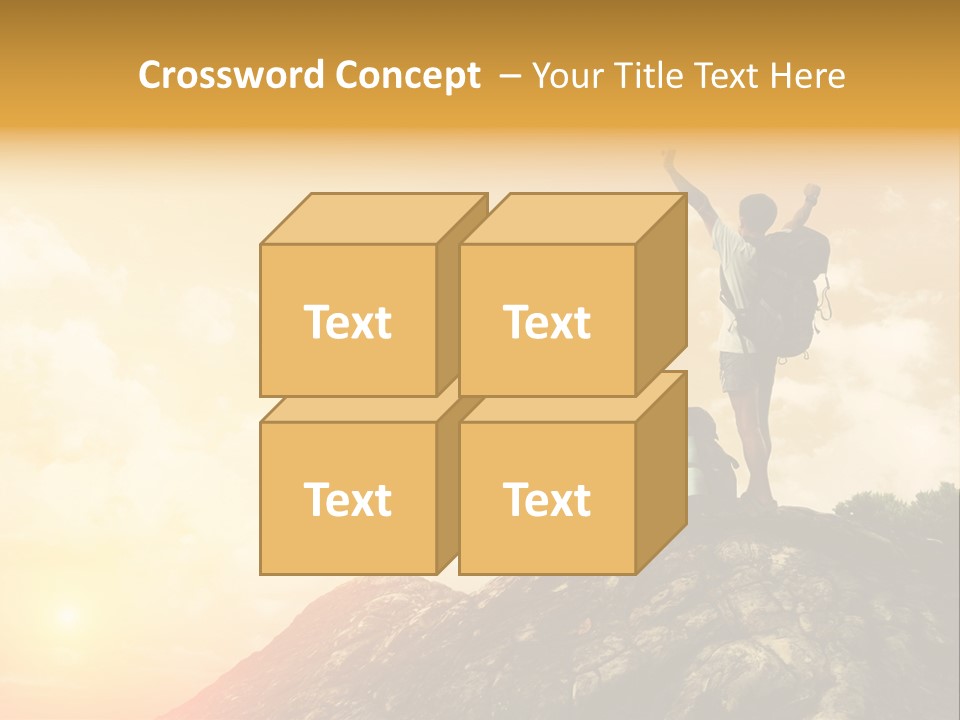 Crossword Concept – Your Title Text Here

Text

Text

Text

Text